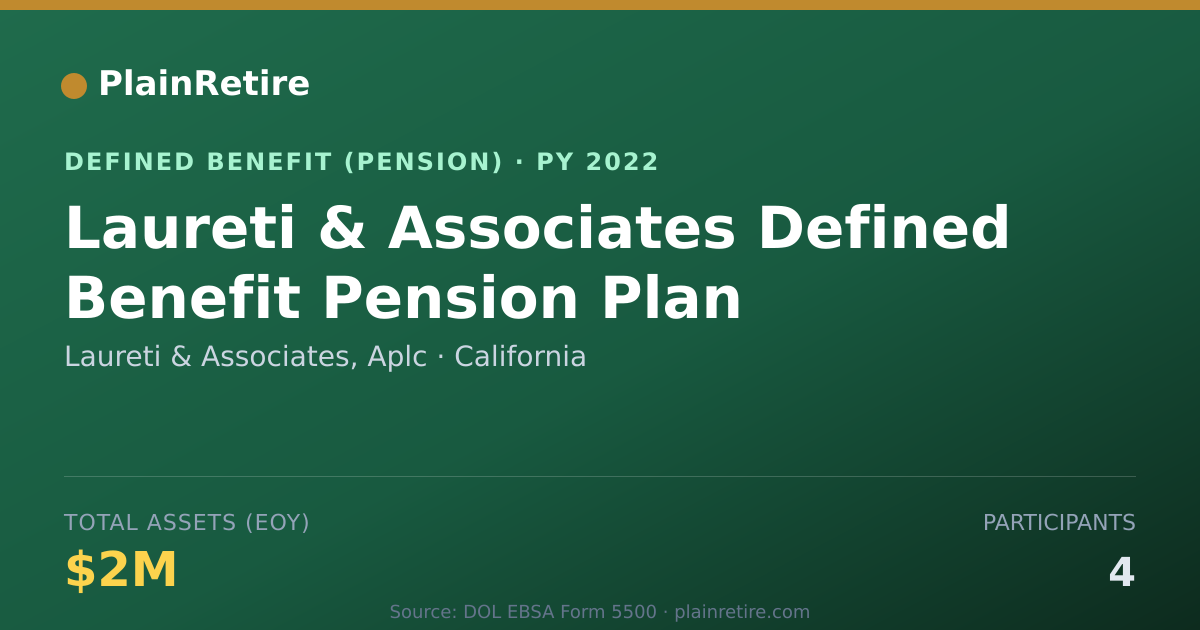 PlainRetire

DEFINED BENEFIT (PENSION) · PY 2022

Laureti & Associates Defined Benefit Pension Plan

Laureti & Associates, Aplc · California

TOTAL ASSETS (EOY)

$2M

PARTICIPANTS

4

Source: DOL EBSA Form 5500 · plainretire.com